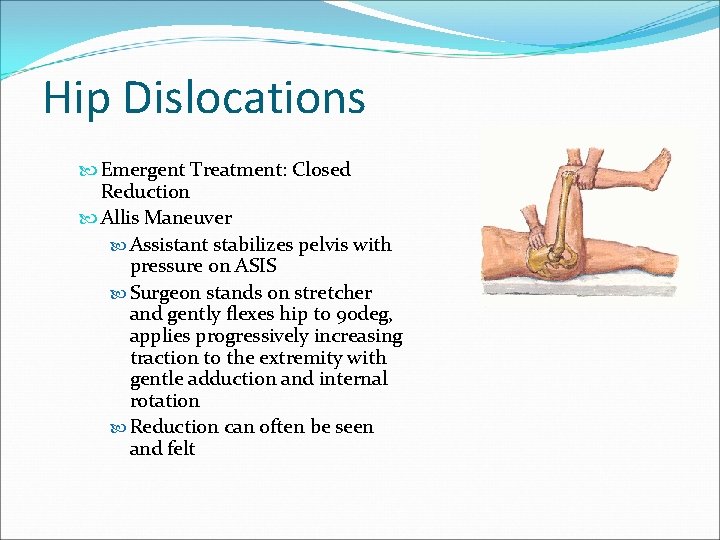 Hip Dislocations

Emergent Treatment: Closed Reduction

Allis Maneuver

Assistant stabilizes pelvis with pressure on ASIS

Surgeon stands on stretcher and gently flexes hip to 90deg, applies progressively increasing traction to the extremity with gentle adduction and internal rotation

Reduction can often be seen and felt